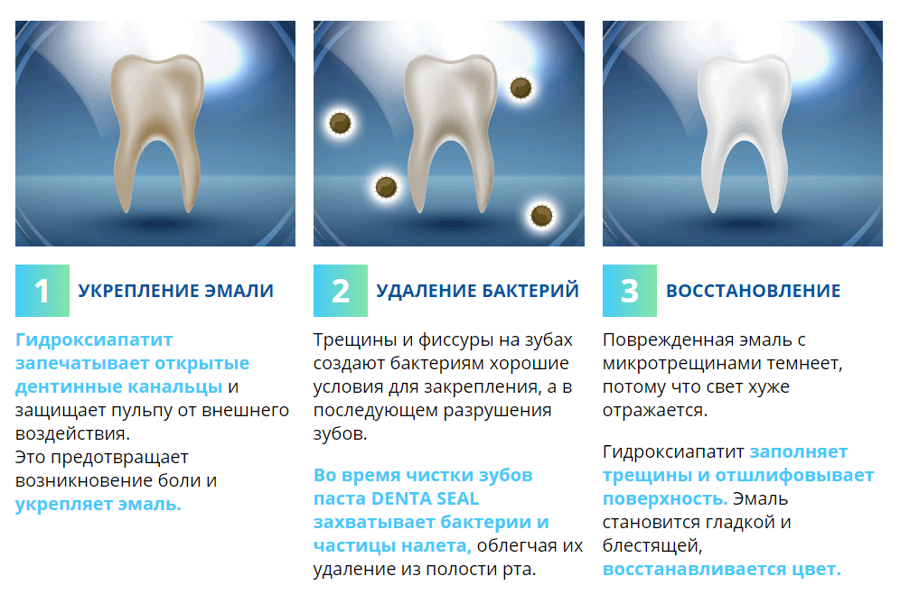 1 УКРЕПЛЕНИЕ ЭМАЛИ

Гидроксиапатит запечатывает открытые дентинные канальцы и защищает пульпу от внешнего воздействия.
Это предотвращает возникновение боли и укрепляет эмаль.

2 УДАЛЕНИЕ БАКТЕРИЙ

Трещины и фиссуры на зубах создают бактериям хорошие условия для закрепления, а в последующем разрушения зубов.

Во время чистки зубов паста DENTA SEAL захватывает бактерии и частицы налета, облегчая их удаление из полости рта.

3 ВОССТАНОВЛЕНИЕ

Поврежденная эмаль с микротрещинами темнеет, потому что свет хуже отражается.

Гидроксиапатит заполняет трещины и отшлифовывает поверхность. Эмаль становится гладкой и блестящей, восстанавливается цвет.